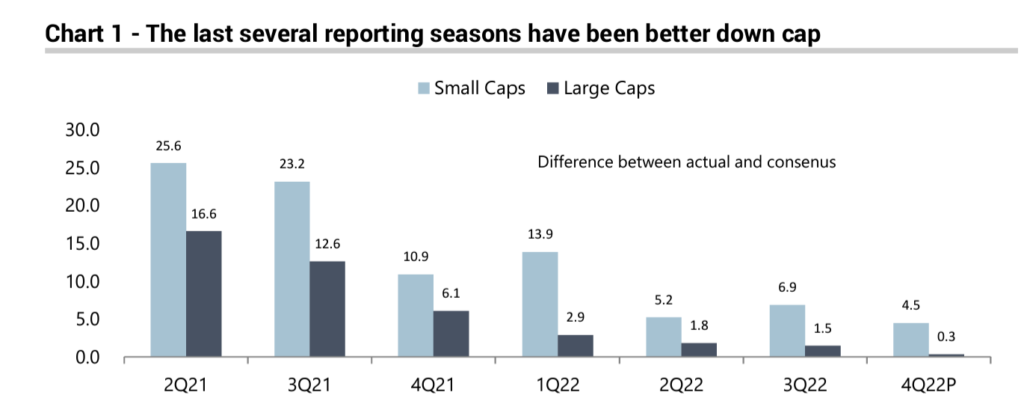 Chart 1 - The last several reporting seasons have been better down cap

Small Caps Large Caps

Difference between actual and consenus

30.0
25.0
20.0
15.0
10.0
5.0
0.0

25.6
16.6
23.2
12.6
10.9
6.1
13.9
2.9
5.2
1.8
6.9
1.5
4.5
0.3

2Q21 3Q21 4Q21 1Q22 2Q22 3Q22 4Q22P